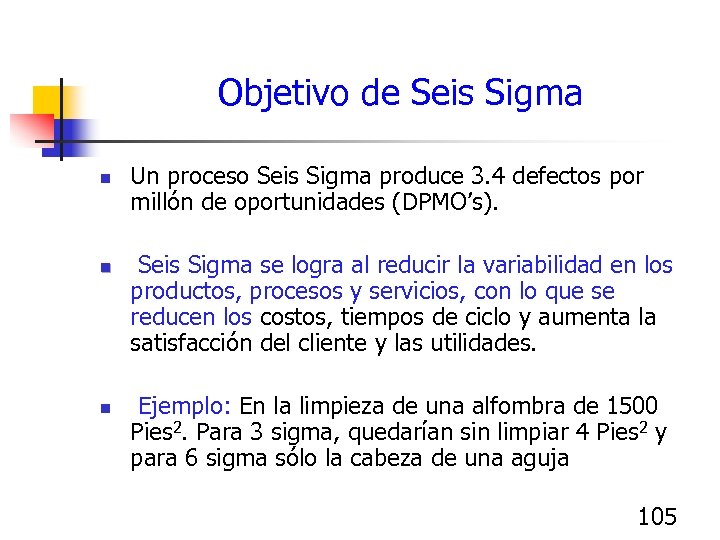 Objetivo de Seis Sigma

- Un proceso Seis Sigma produce 3.4 defectos por millón de oportunidades (DPMO's).

- Seis Sigma se logra al reducir la variabilidad en los productos, procesos y servicios, con lo que se reducen los costos, tiempos de ciclo y aumenta la satisfacción del cliente y las utilidades.

- Ejemplo: En la limpieza de una alfombra de 1500 Pies$^2$. Para 3 sigma, quedarían sin limpiar 4 Pies$^2$ y para 6 sigma sólo la cabeza de una aguja

105